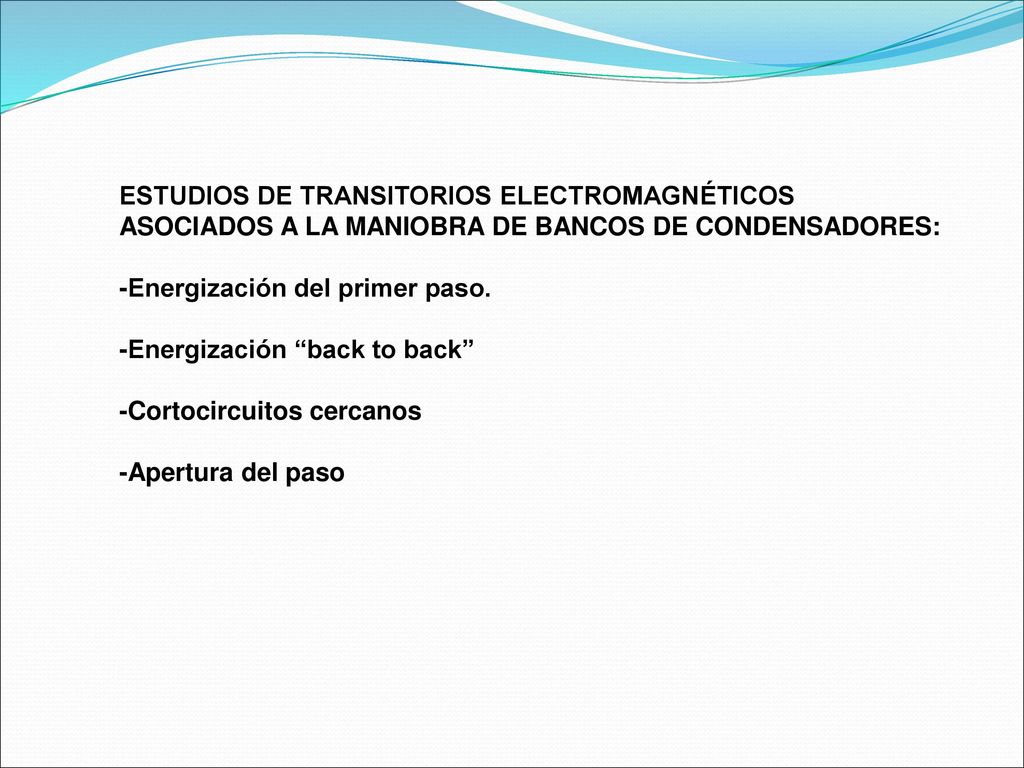 ESTUDIOS DE TRANSITORIOS ELECTROMAGNÉTICOS ASOCIADOS A LA MANIOBRA DE BANCOS DE CONDENSADORES:

-Energización del primer paso.

-Energización “back to back”

-Cortocircuitos cercanos

-Apertura del paso